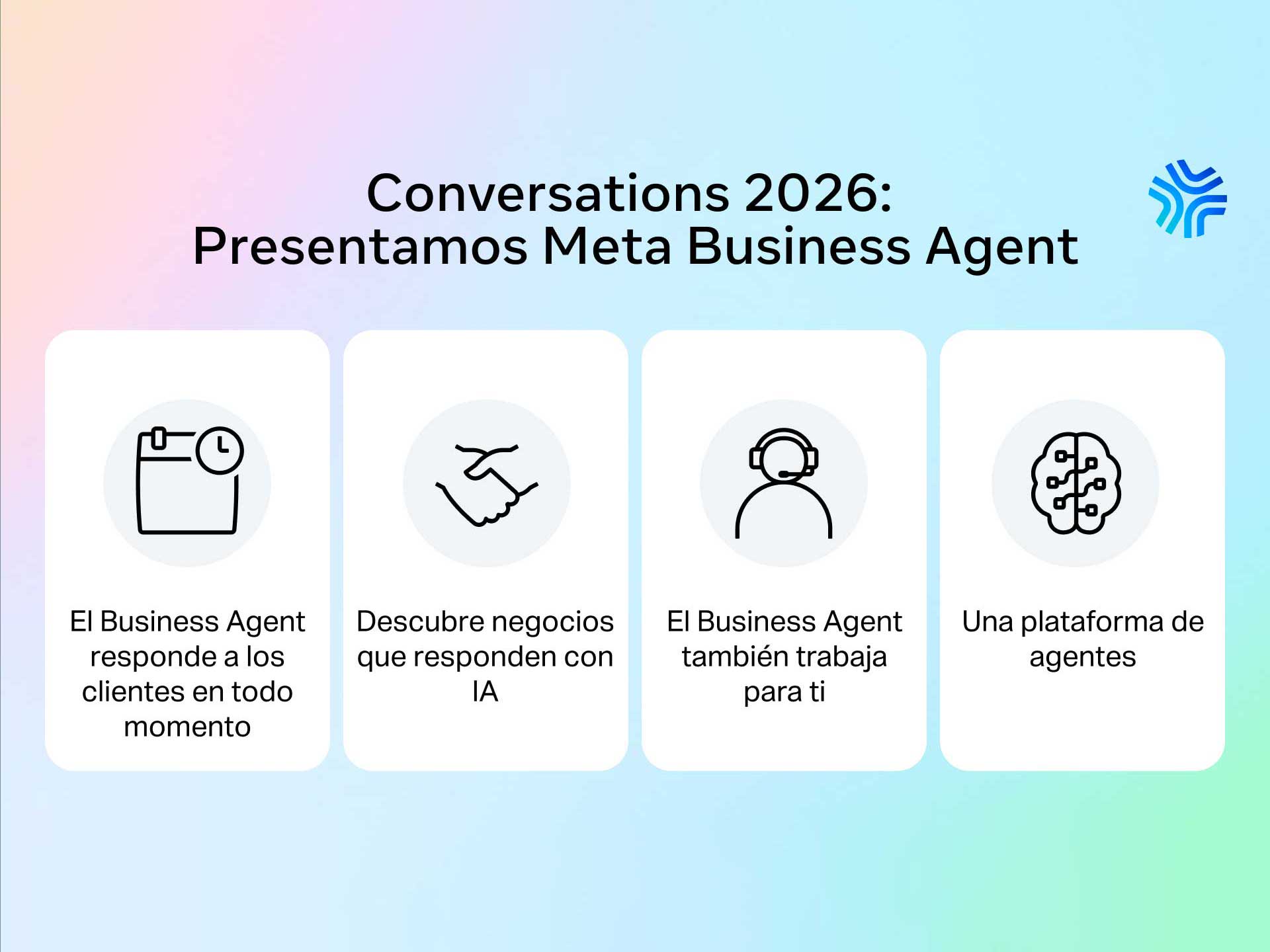 Conversations 2026:
Presentamos Meta Business Agent

El Business Agent responde a los clientes en todo momento

Descubre negocios que responden con IA

El Business Agent también trabaja para ti

Una plataforma de agentes